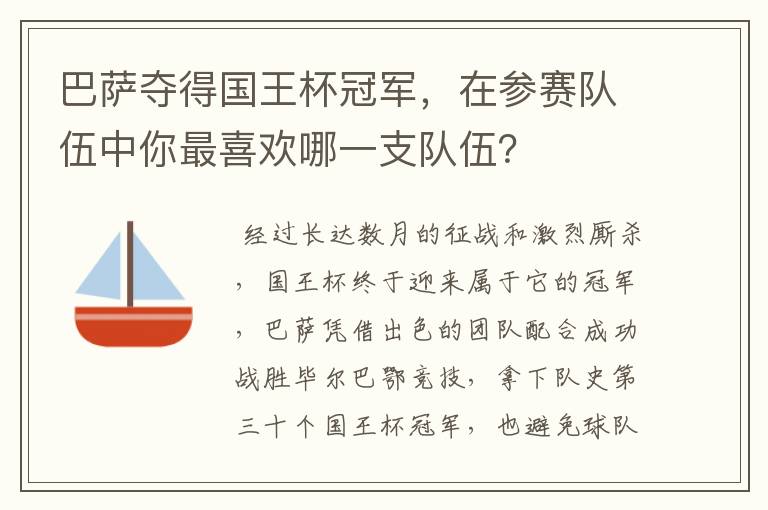 巴萨夺得国王杯冠军，在参赛队伍中你最喜欢哪一支队伍？

经过长达数月的征战和激烈厮杀，国王杯终于迎来属于它的冠军，巴萨凭借出色的团队配合成功战胜毕尔巴鄂竞技，拿下队史第三十个国王杯冠军，也避免球队